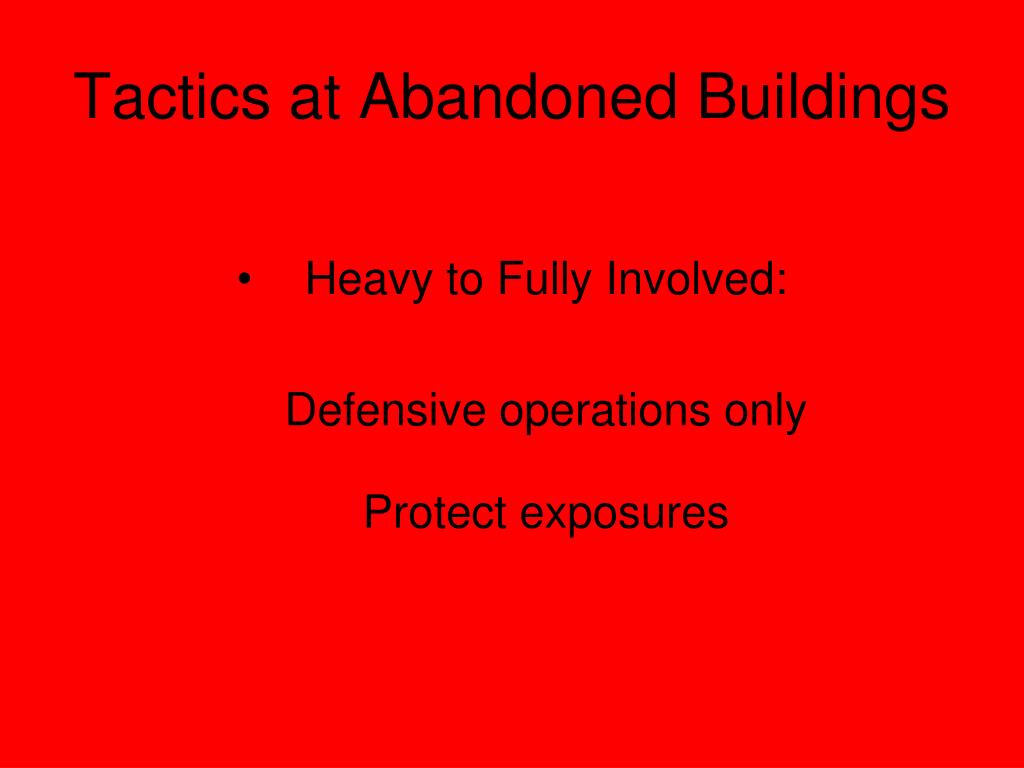 Tactics at Abandoned Buildings

• Heavy to Fully Involved:

Defensive operations only

Protect exposures